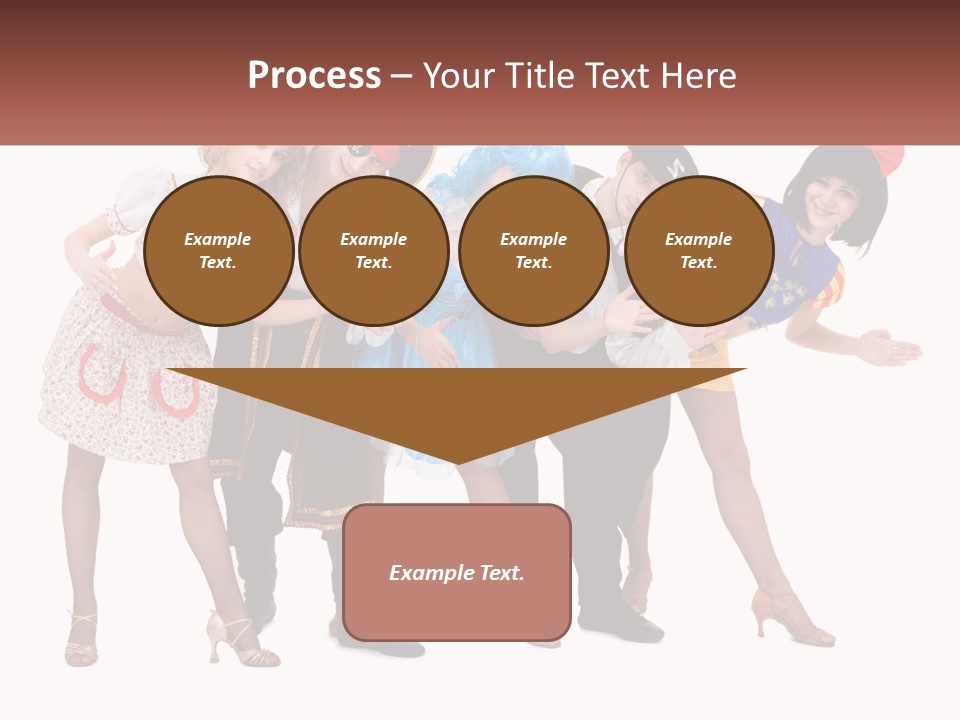 Process – Your Title Text Here

Example Text.

Example Text.

Example Text.

Example Text.

Example Text.